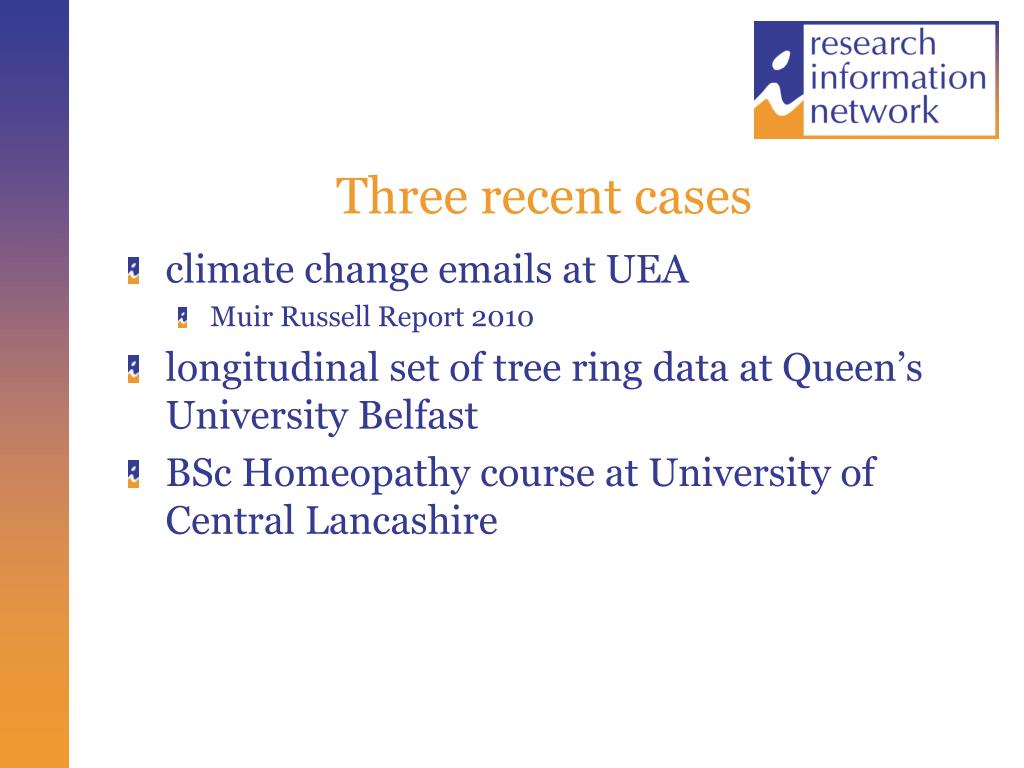 research information network

Three recent cases

climate change emails at UEA

Muir Russell Report 2010

longitudinal set of tree ring data at Queen’s University Belfast

BSc Homeopathy course at University of Central Lancashire